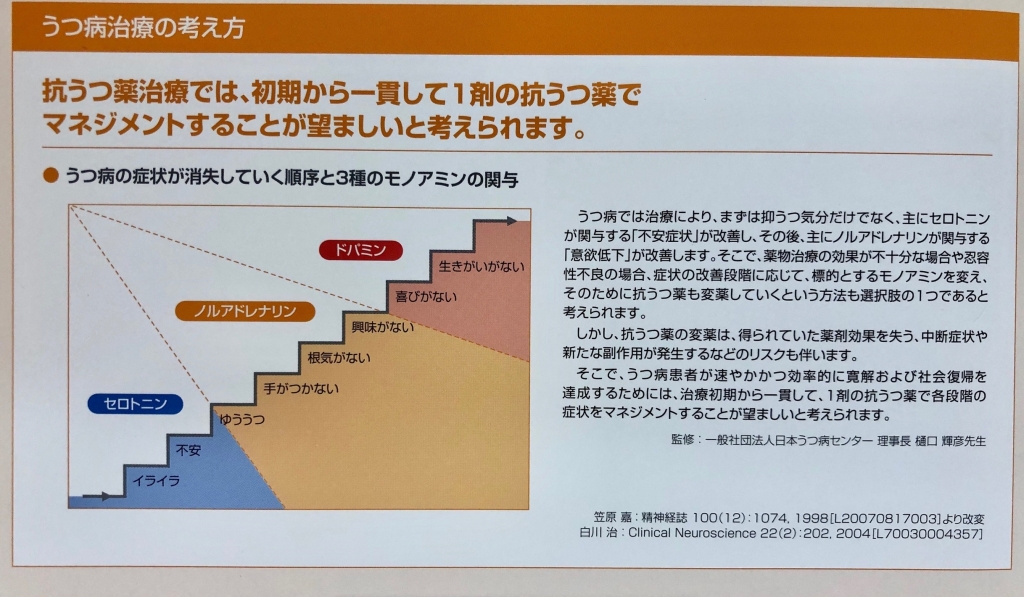 うつ病治療の考え方

抗うつ薬治療では、初期から一貫して1剤の抗うつ薬でマネジメントすることが望ましいと考えられます。

● うつ病の症状が消失していく順序と3種のモノアミンの関与

ドパミン
ノルアドレナリン
セロトニン
生きがいがない
喜びがない
興味がない
根気がない
手がつかない
ゆううつ
不安
イライラ

うつ病では治療により、まずは抑うつ気分だけでなく、主にセロトニンが関与する「不安症状」が改善し、その後、主にノルアドレナリンが関与する「意欲低下」が改善します。そこで、薬物治療の効果が不十分な場合や忍容性不良の場合、症状の改善段階に応じて、標的とするモノアミンを変え、そのために抗うつ薬も変薬していくという方法も選択肢の1つであると考えられます。

しかし、抗うつ薬の変薬は、得られていた薬剤効果を失う、中断症状や新たな副作用が発生するなどのリスクも伴います。

そこで、うつ病患者が速やかかつ効率的に寛解および社会復帰を達成するためには、治療初期から一貫して、1剤の抗うつ薬で各段階の症状をマネジメントすることが望ましいと考えられます。

監修：一般社団法人日本うつ病センター 理事長 樋口 輝彦先生

笠原 嘉：精神経誌 100(12)：1074, 1998[L20070817003]より改変
白川 治：Clinical Neuroscience 22(2)：202, 2004[L70030004357]